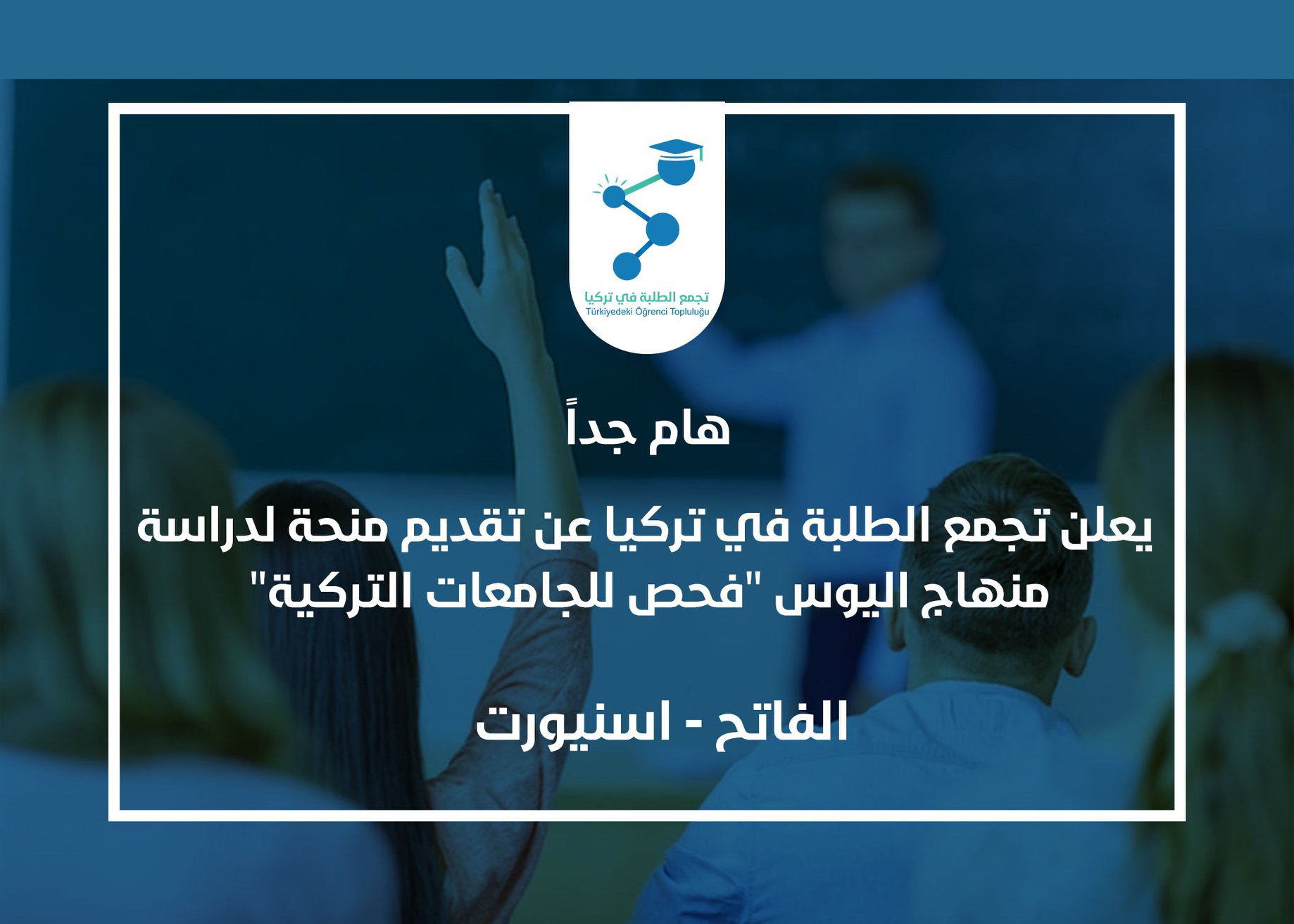 تجمع الطلبة في تركيا
Türkiyedeki Öğrenci Topluluğu

هام جداً

يعلن تجمع الطلبة في تركيا عن تقديم منحة لدراسة منهاج اليوس "فحص للجامعات التركية"

الفاتح - اسنيورت